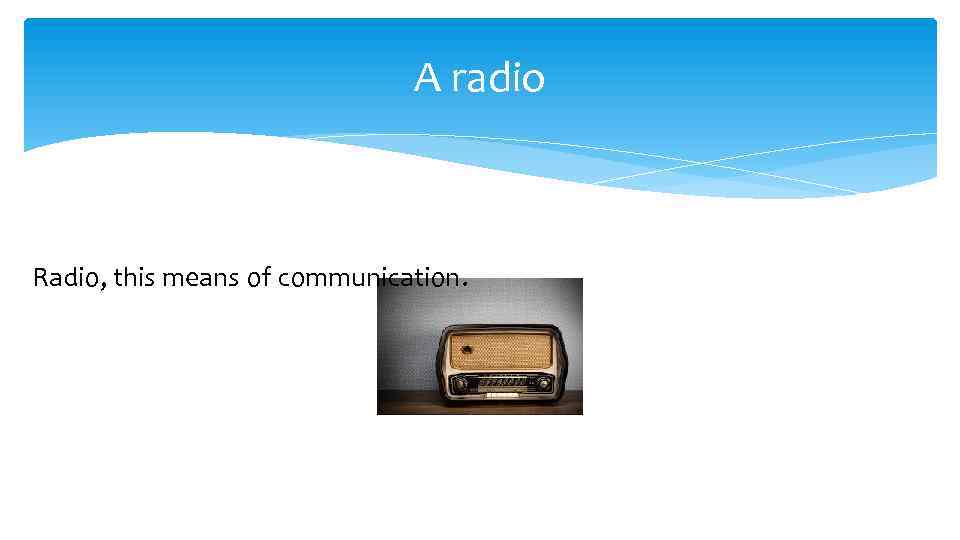 A radio

Radio, this means of communication.